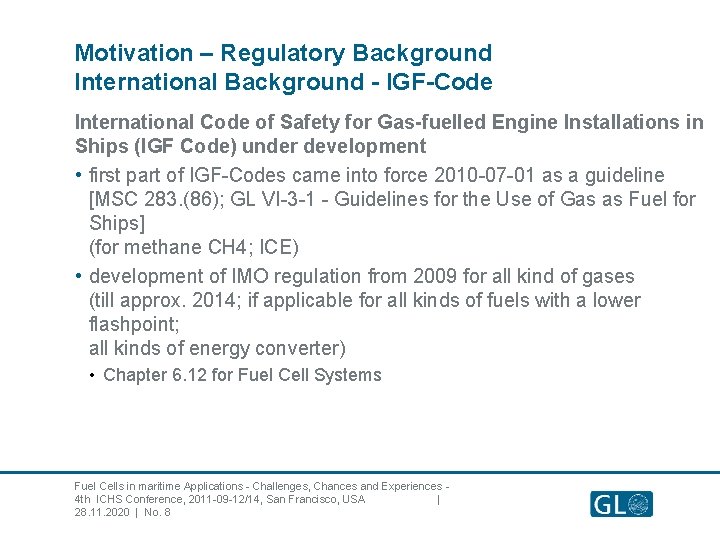 Motivation – Regulatory Background
International Background - IGF-Code

International Code of Safety for Gas-fuelled Engine Installations in Ships (IGF Code) under development

• first part of IGF-Codes came into force 2010-07-01 as a guideline [MSC 283.(86); GL VI-3-1 - Guidelines for the Use of Gas as Fuel for Ships]
(for methane CH4; ICE)

• development of IMO regulation from 2009 for all kind of gases (till approx. 2014; if applicable for all kinds of fuels with a lower flashpoint;
all kinds of energy converter)

• Chapter 6.12 for Fuel Cell Systems

Fuel Cells in maritime Applications - Challenges, Chances and Experiences - 4th ICHS Conference, 2011-09-12/14, San Francisco, USA |
28.11.2020 | No. 8

GL